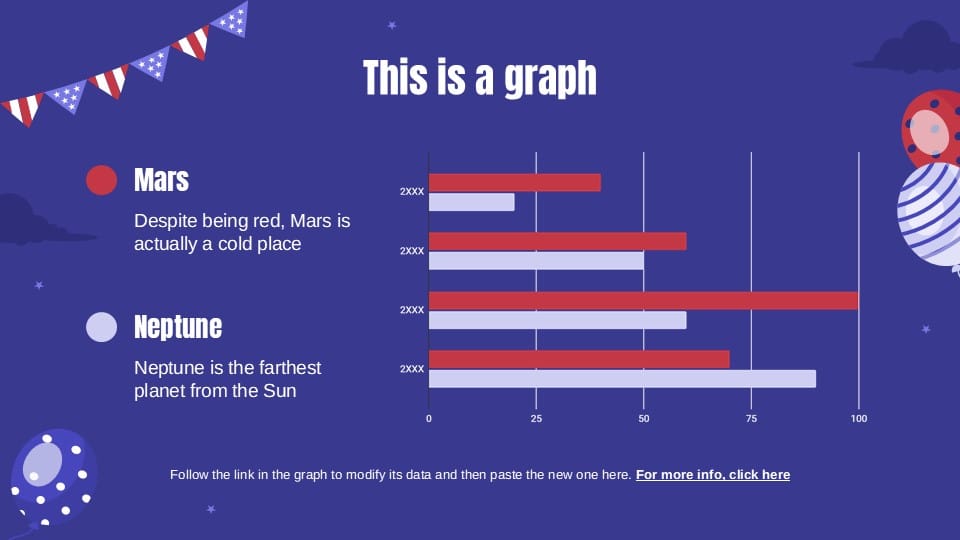 This is a graph

Mars

Despite being red, Mars is actually a cold place

Neptune

Neptune is the farthest planet from the Sun

2XXX
2XXX
2XXX
2XXX

0
25
50
75
100

Follow the link in the graph to modify its data and then paste the new one here. For more info, click here